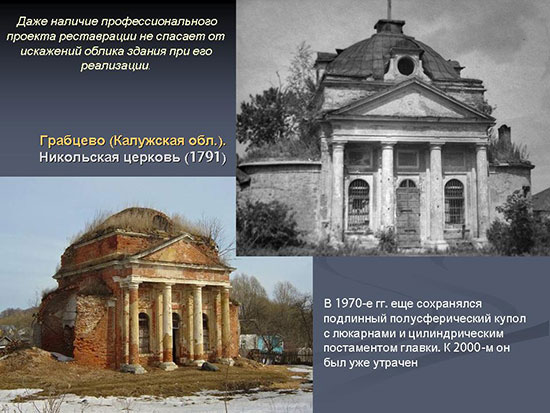 Даже наличие профессионального проекта реставрации не спасает от искажений облика здания при его реализации.

Грабцево (Калужская обл.).
Никольская церковь (1791)

В 1970-е гг. еще сохранялся подлинный полусферический купол с люкарнами и цилиндрическим постаментом главки. К 2000-м он был уже утрачен